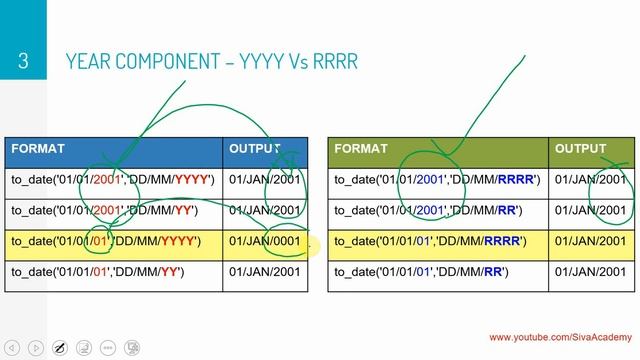 3

YEAR COMPONENT – YYYY Vs RRRR

| FORMAT | OUTPUT |
|---|---|
| to_date('01/01/2001','DD/MM/YYYY') | 01/JAN/2001 |
| to_date('01/01/2001','DD/MM/YY') | 01/JAN/2001 |
| to_date('01/01/01','DD/MM/YYYY') | 01/JAN/0001 |
| to_date('01/01/01','DD/MM/YY') | 01/JAN/2001 |

| FORMAT | OUTPUT |
|---|---|
| to_date('01/01/2001','DD/MM/RRRR') | 01/JAN/2001 |
| to_date('01/01/2001','DD/MM/RR') | 01/JAN/2001 |
| to_date('01/01/01','DD/MM/RRRR') | 01/JAN/2001 |
| to_date('01/01/01','DD/MM/RR') | 01/JAN/2001 |

www.youtube.com/SivaAcademy